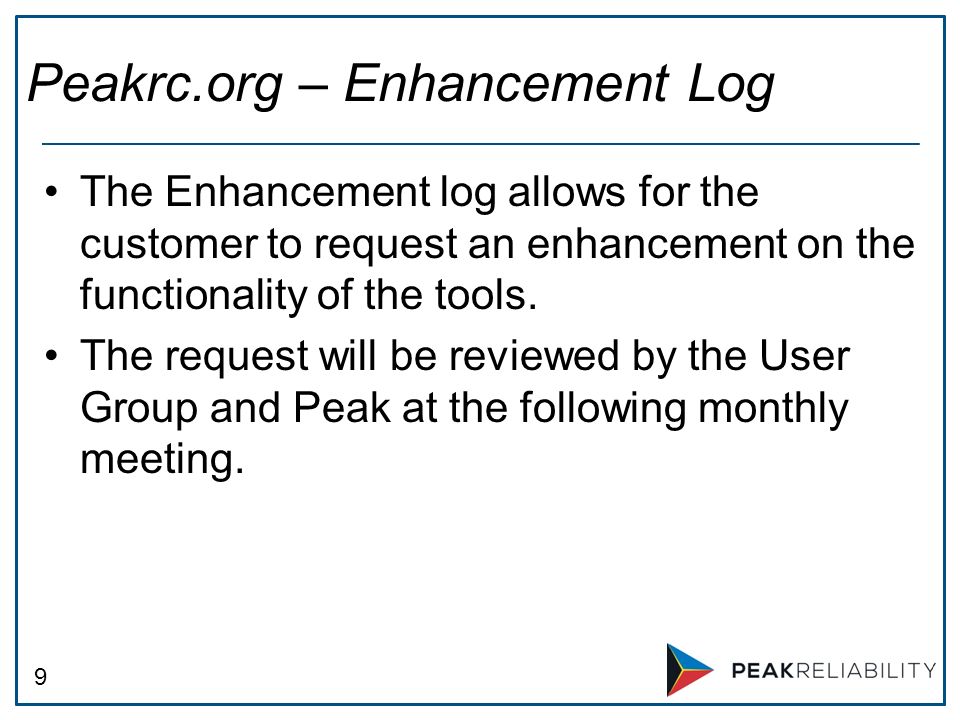 Peakrc.org – Enhancement Log

• The Enhancement log allows for the customer to request an enhancement on the functionality of the tools.

• The request will be reviewed by the User Group and Peak at the following monthly meeting.

9

PEAKRELIABILITY